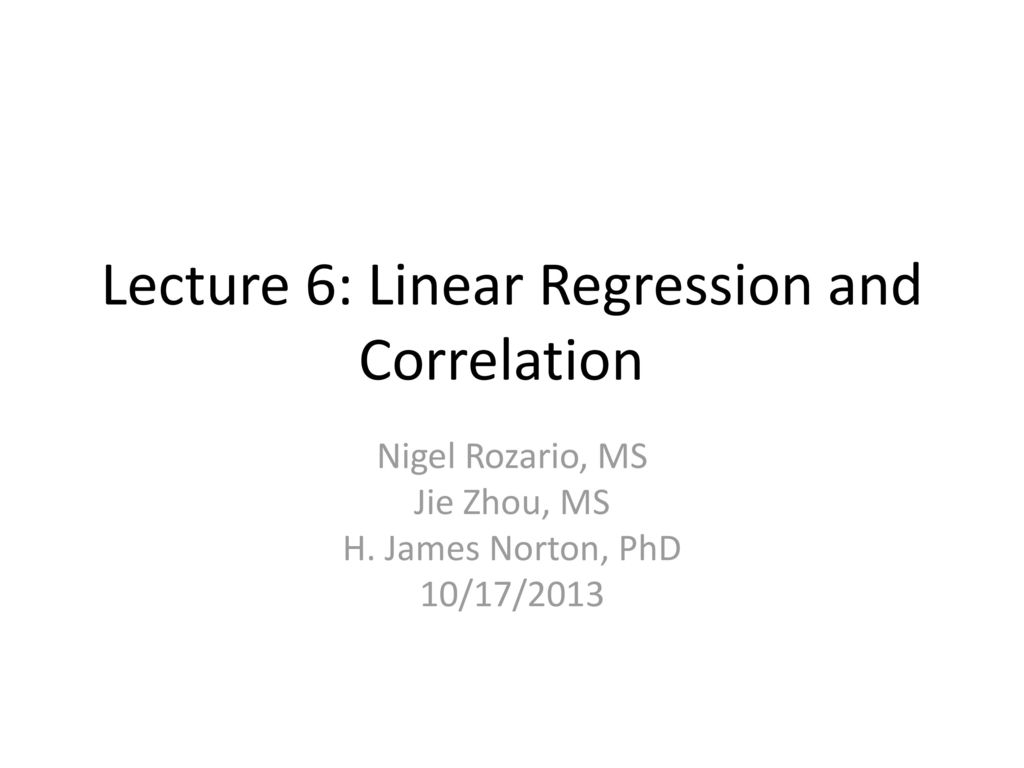 Lecture 6: Linear Regression and Correlation

Nigel Rozario, MS
Jie Zhou, MS
H. James Norton, PhD
10/17/2013